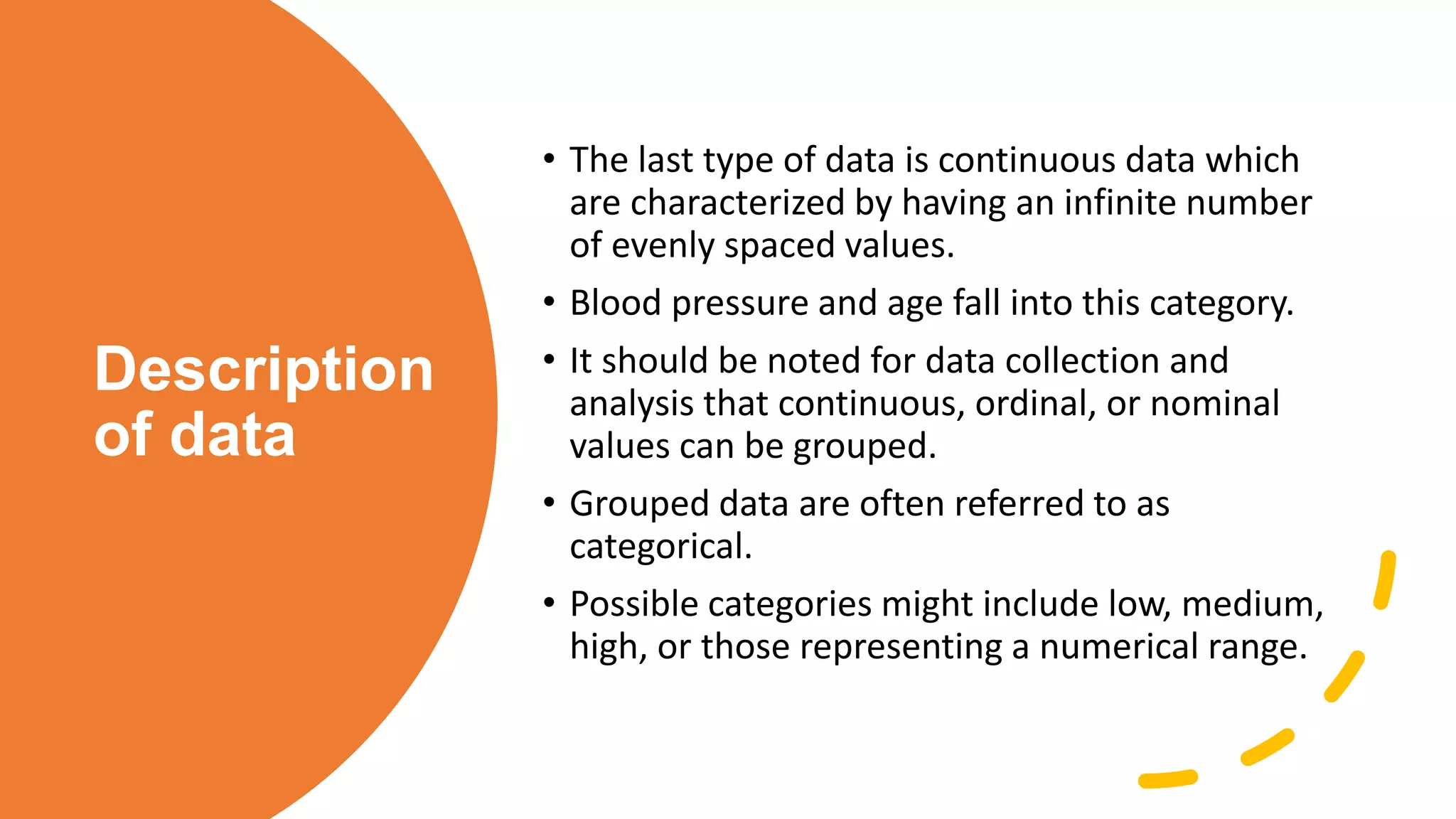 Description of data

• The last type of data is continuous data which are characterized by having an infinite number of evenly spaced values.

• Blood pressure and age fall into this category.

• It should be noted for data collection and analysis that continuous, ordinal, or nominal values can be grouped.

• Grouped data are often referred to as categorical.

• Possible categories might include low, medium, high, or those representing a numerical range.